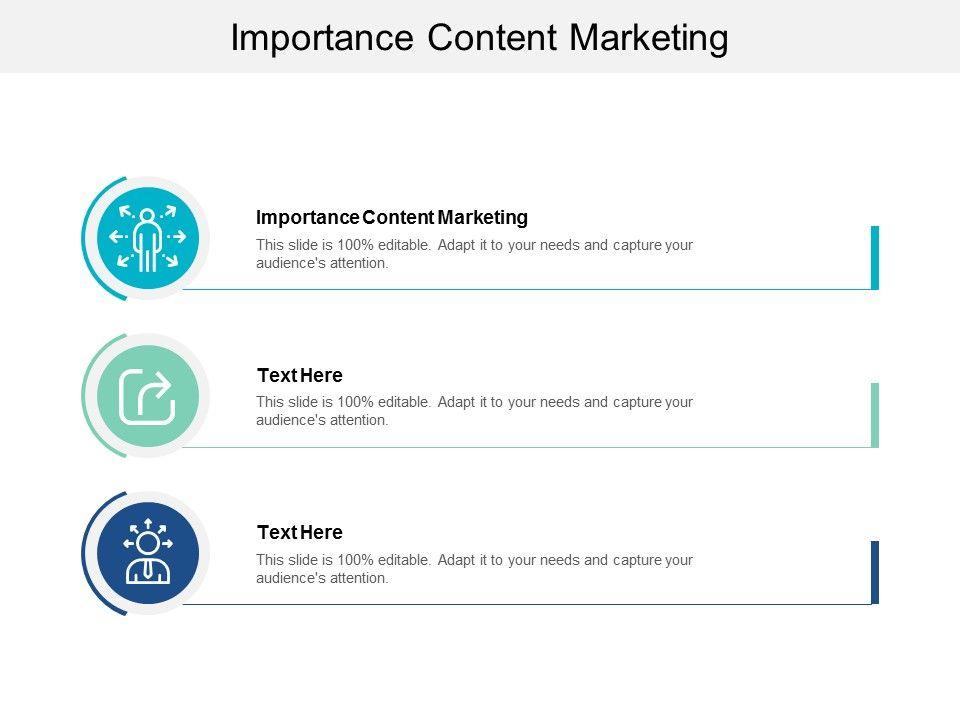 Importance Content Marketing

Importance Content Marketing

This slide is 100% editable. Adapt it to your needs and capture your audience's attention.

Text Here

This slide is 100% editable. Adapt it to your needs and capture your audience's attention.

Text Here

This slide is 100% editable. Adapt it to your needs and capture your audience's attention.